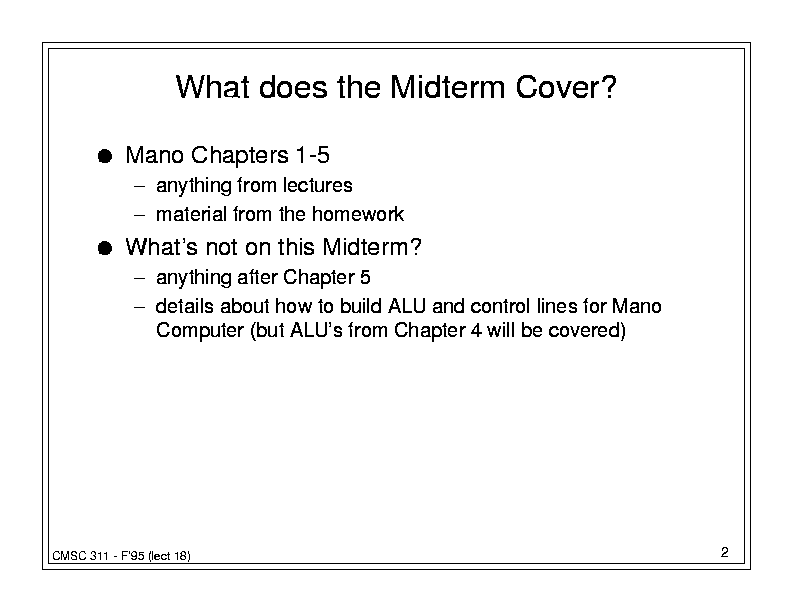 What does the Midterm Cover?

● Mano Chapters 1-5

– anything from lectures

– material from the homework

● What's not on this Midterm?

– anything after Chapter 5

– details about how to build ALU and control lines for Mano Computer (but ALU's from Chapter 4 will be covered)

CMSC 311 - F'95 (lect 18)

2